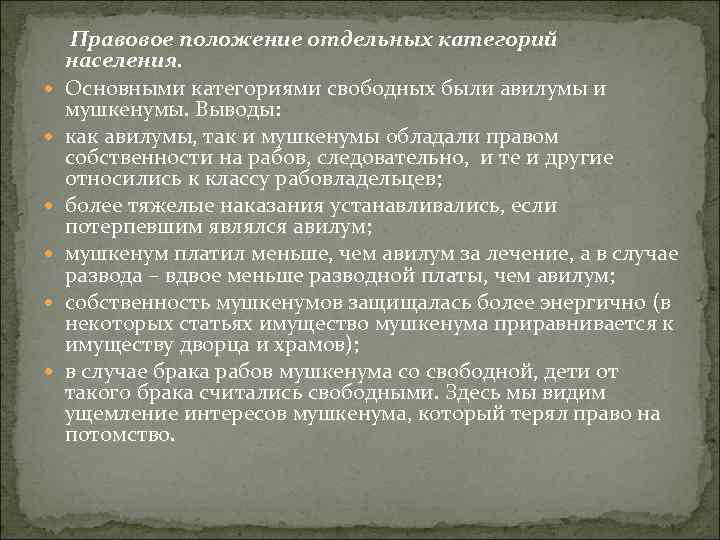 Правовое положение отдельных категорий населения.

Основными категориями свободных были авилумы и мушкенумы. Выводы:

как авилумы, так и мушкенумы обладали правом собственности на рабов, следовательно, и те и другие относились к классу рабовладельцев;

более тяжелые наказания устанавливались, если потерпевшим являлся авилум;

мушкенум платил меньше, чем авилум за лечение, а в случае развода – вдвое меньше разводной платы, чем авилум;

собственность мушкенумов защищалась более энергично (в некоторых статьях имущество мушкенума приравнивается к имуществу дворца и храмов);

в случае брака рабов мушкенума со свободной, дети от такого брака считались свободными. Здесь мы видим ущемление интересов мушкенума, который терял право на потомство.